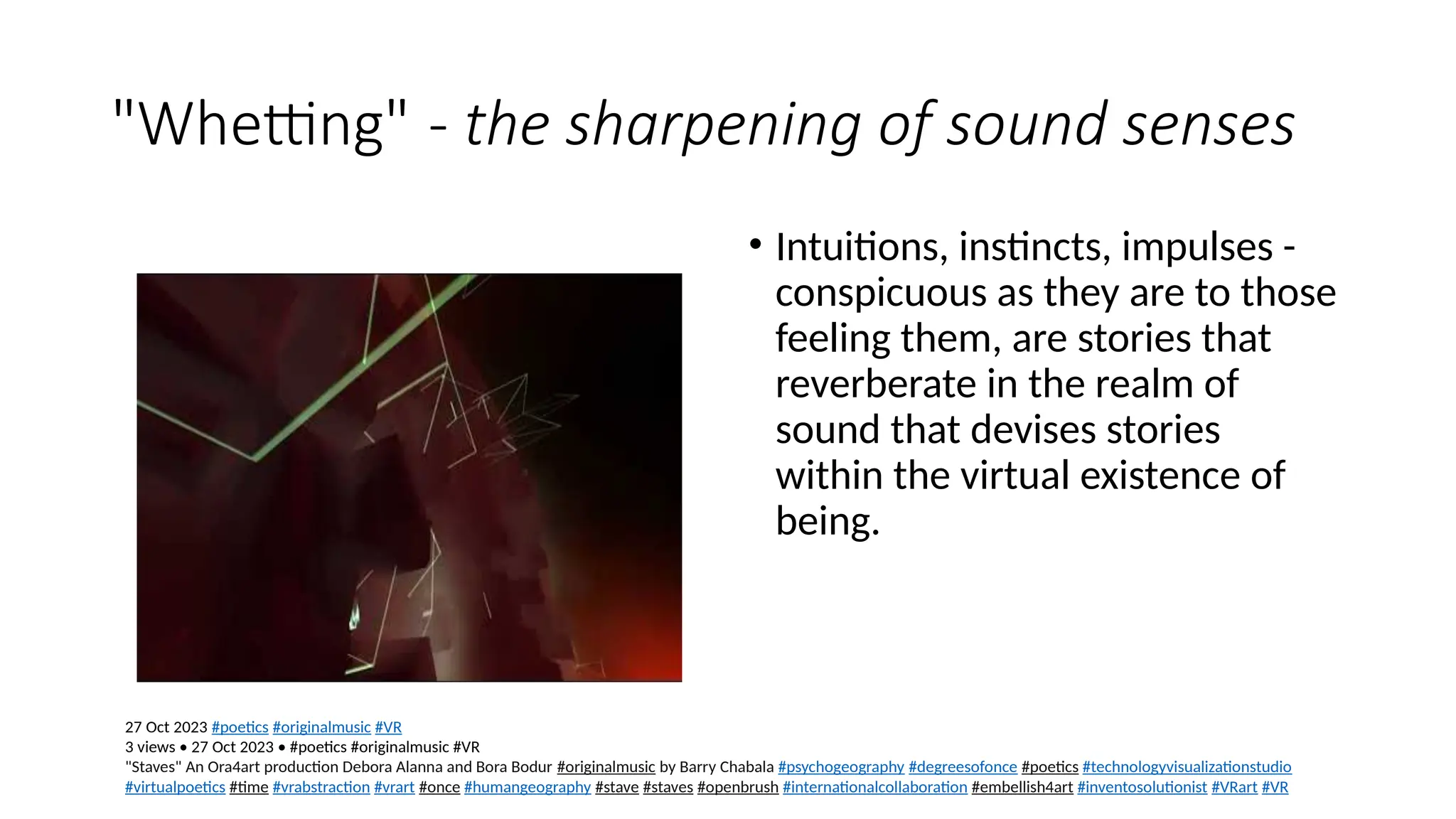 "Whetting" - the sharpening of sound senses

• Intuitions, instincts, impulses - conspicuous as they are to those feeling them, are stories that reverberate in the realm of sound that devises stories within the virtual existence of being.

27 Oct 2023 #poetics #originalmusic #VR
3 views • 27 Oct 2023 • #poetics #originalmusic #VR
"Staves" An Ora4art production Debora Alanna and Bora Bodur #originalmusic by Barry Chabala #psychogeography #degreesofonce #poetics #technologyvisualizationstudio #virtualpoetics #time #vrabstraction #vrart #once #humangeography #stave #staves #openbrush #internationalcollaboration #embellish4art #inventosolutionist #VRart #VR